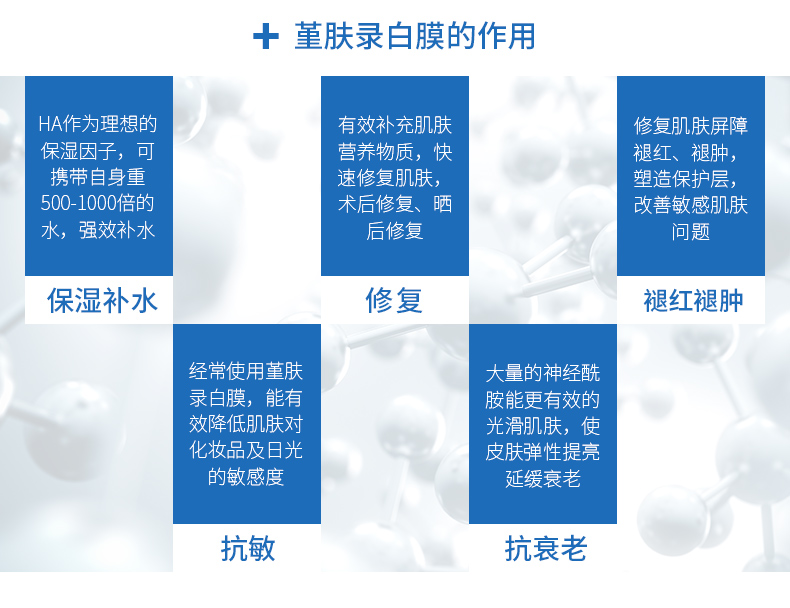 + 堇肤录白膜的作用

HA作为理想的保湿因子，可携带自身重500-1000倍的水，强效补水

保湿补水

有效补充肌肤营养物质，快速修复肌肤，术后修复、晒后修复

修复

修复肌肤屏障褪红、褪肿，塑造保护层，改善敏感肌肤问题

褪红褪肿

经常使用堇肤录白膜，能有效降低肌肤对化妆品及日光的敏感度

抗敏

大量的神经酰胺能更有效的光滑肌肤，使皮肤弹性提亮延缓衰老

抗衰老